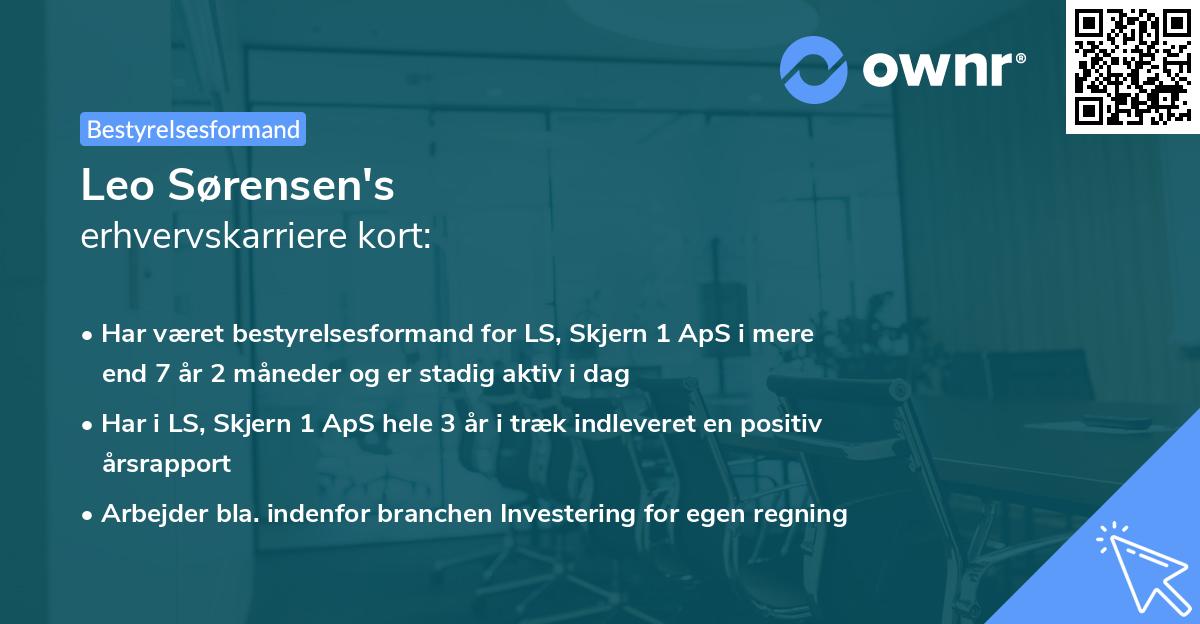 ownr®

Bestyrelsesformand

Leo Sørensen's
erhvervskarriere kort:

• Har været bestyrelsesformand for LS, Skjern 1 ApS i mere end 7 år 2 måneder og er stadig aktiv i dag
• Har i LS, Skjern 1 ApS hele 3 år i træk indleveret en positiv årsrapport
• Arbejder bla. indenfor branchen Investering for egen regning